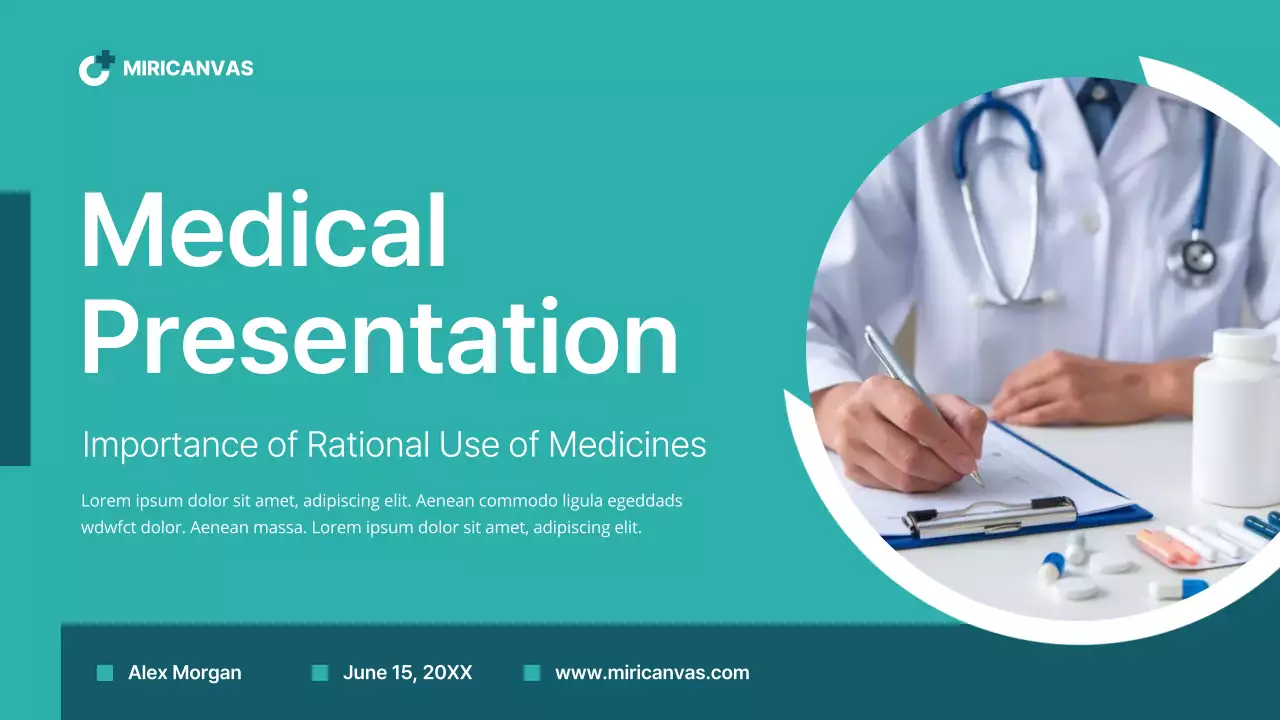 MIRICANVAS

Medical Presentation

Importance of Rational Use of Medicines

Lorem ipsum dolor sit amet, adipiscing elit. Aenean commodo ligula egeddads wdwfct dolor. Aenean massa. Lorem ipsum dolor sit amet, adipiscing elit.

Alex Morgan June 15, 20XX www.miricanvas.com